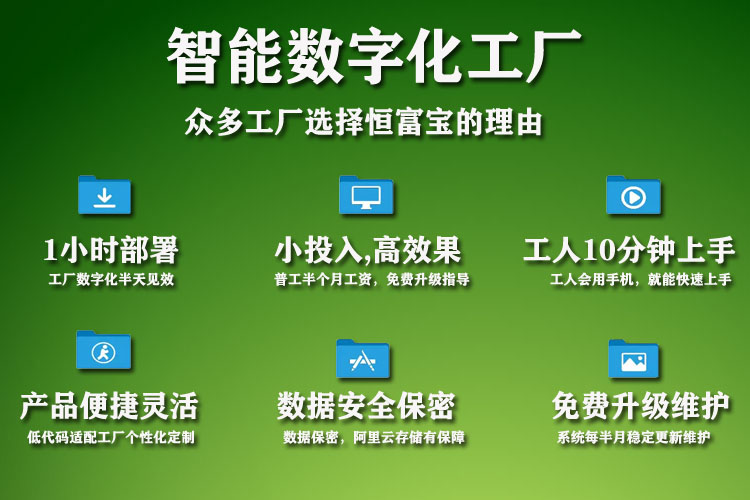 智能数字化工厂

众多工厂选择恒富宝的理由

1小时部署
工厂数字化半天见效

小投入,高效果
普工半个月工资，免费升级指导

工人10分钟上手
工人会用手机，就能快速上手

产品便捷灵活
低代码适配工厂个性化定制

数据安全保密
数据保密，阿里云存储有保障

免费升级维护
系统每半月稳定更新维护